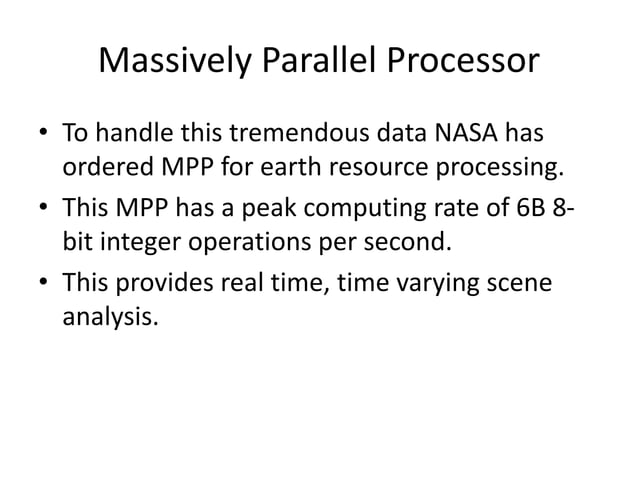 Massively Parallel Processor

• To handle this tremendous data NASA has ordered MPP for earth resource processing.
• This MPP has a peak computing rate of 6B 8-bit integer operations per second.
• This provides real time, time varying scene analysis.